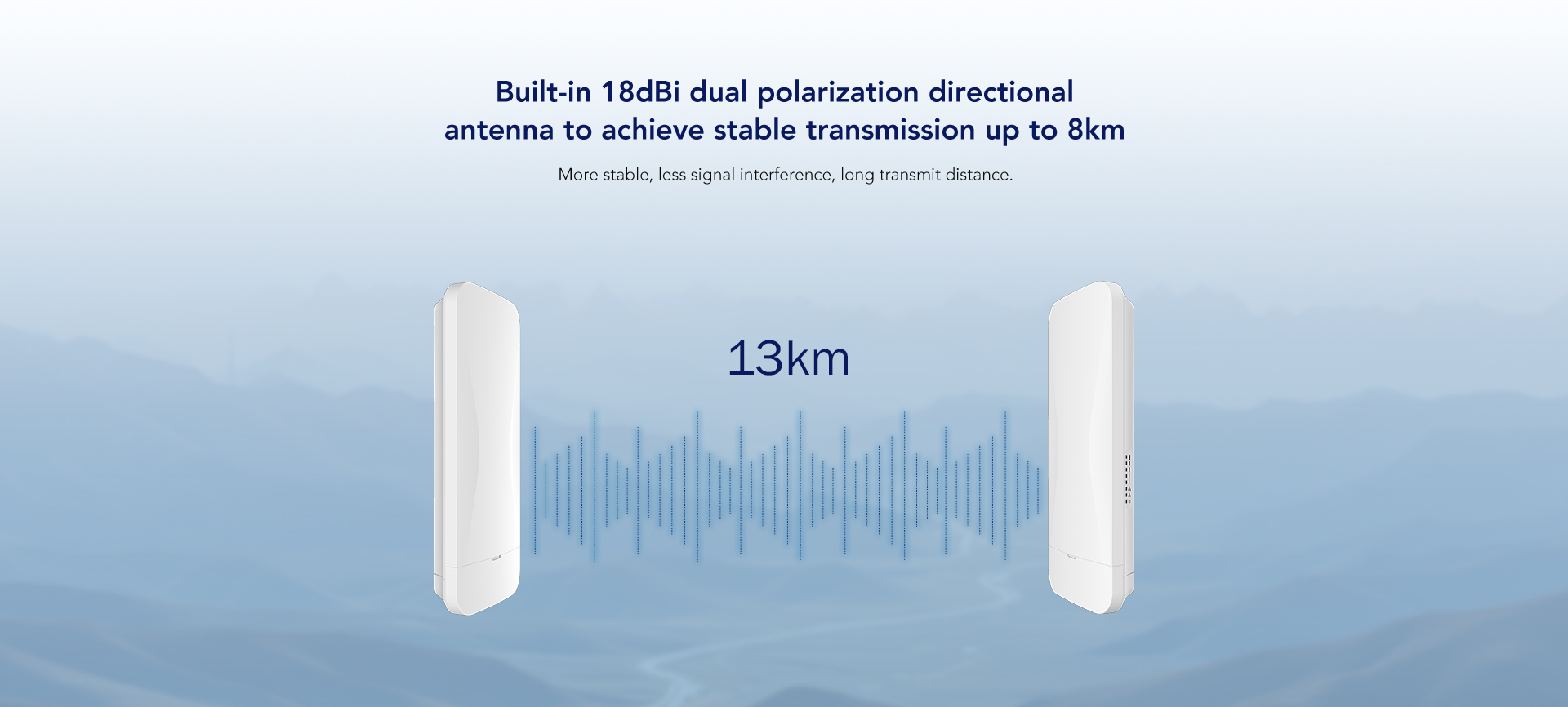 Built-in 18dBi dual polarization directional antenna to achieve stable transmission up to 8km

More stable, less signal interference, long transmit distance.

13km